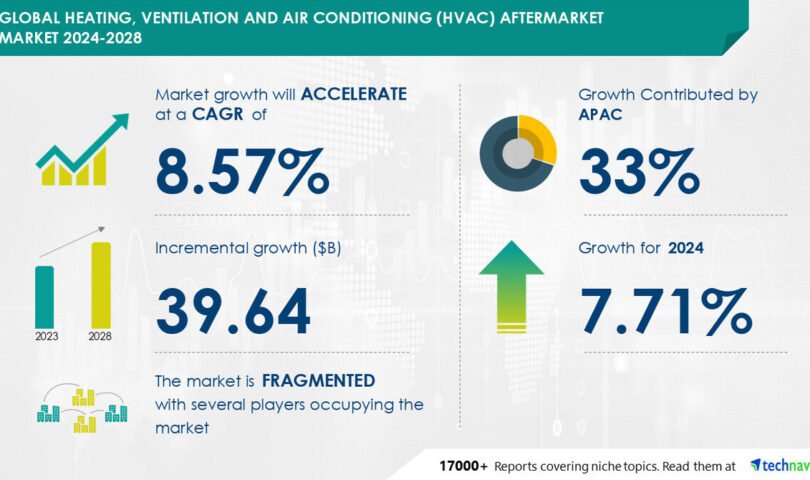 GLOBAL HEATING, VENTILATION AND AIR CONDITIONING (HVAC) AFTERMARKET MARKET 2024-2028

Market growth will ACCELERATE at a CAGR of

8.57%

Incremental growth ($B)

39.64

2023

2028

The market is FRAGMENTED with several players occupying the market

Growth Contributed by APAC

33%

Growth for 2024

7.71%

17000+ Reports covering niche topics. Read them at technav